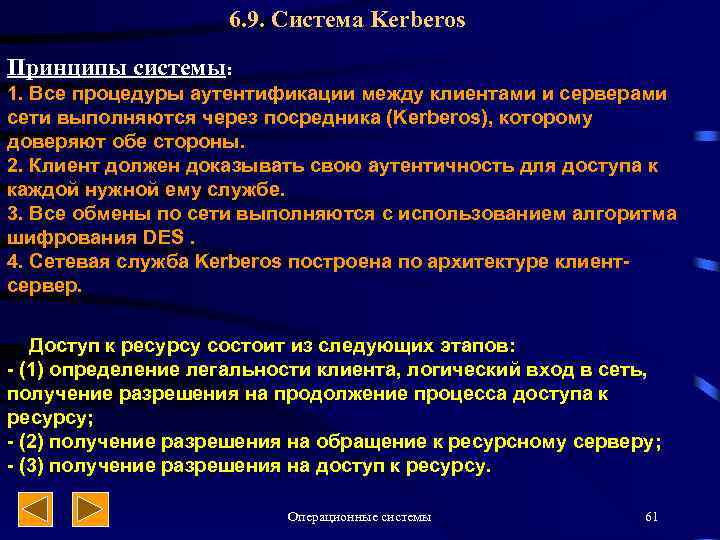 6.9. Система Kerberos

Принципы системы:
1. Все процедуры аутентификации между клиентами и серверами сети выполняются через посредника (Kerberos), которому доверяют обе стороны.
2. Клиент должен доказывать свою аутентичность для доступа к каждой нужной ему службе.
3. Все обмены по сети выполняются с использованием алгоритма шифрования DES .
4. Сетевая служба Kerberos построена по архитектуре клиент-сервер.

Доступ к ресурсу состоит из следующих этапов:
- (1) определение легальности клиента, логический вход в сеть, получение разрешения на продолжение процесса доступа к ресурсу;
- (2) получение разрешения на обращение к ресурсному серверу;
- (3) получение разрешения на доступ к ресурсу.

Операционные системы

61